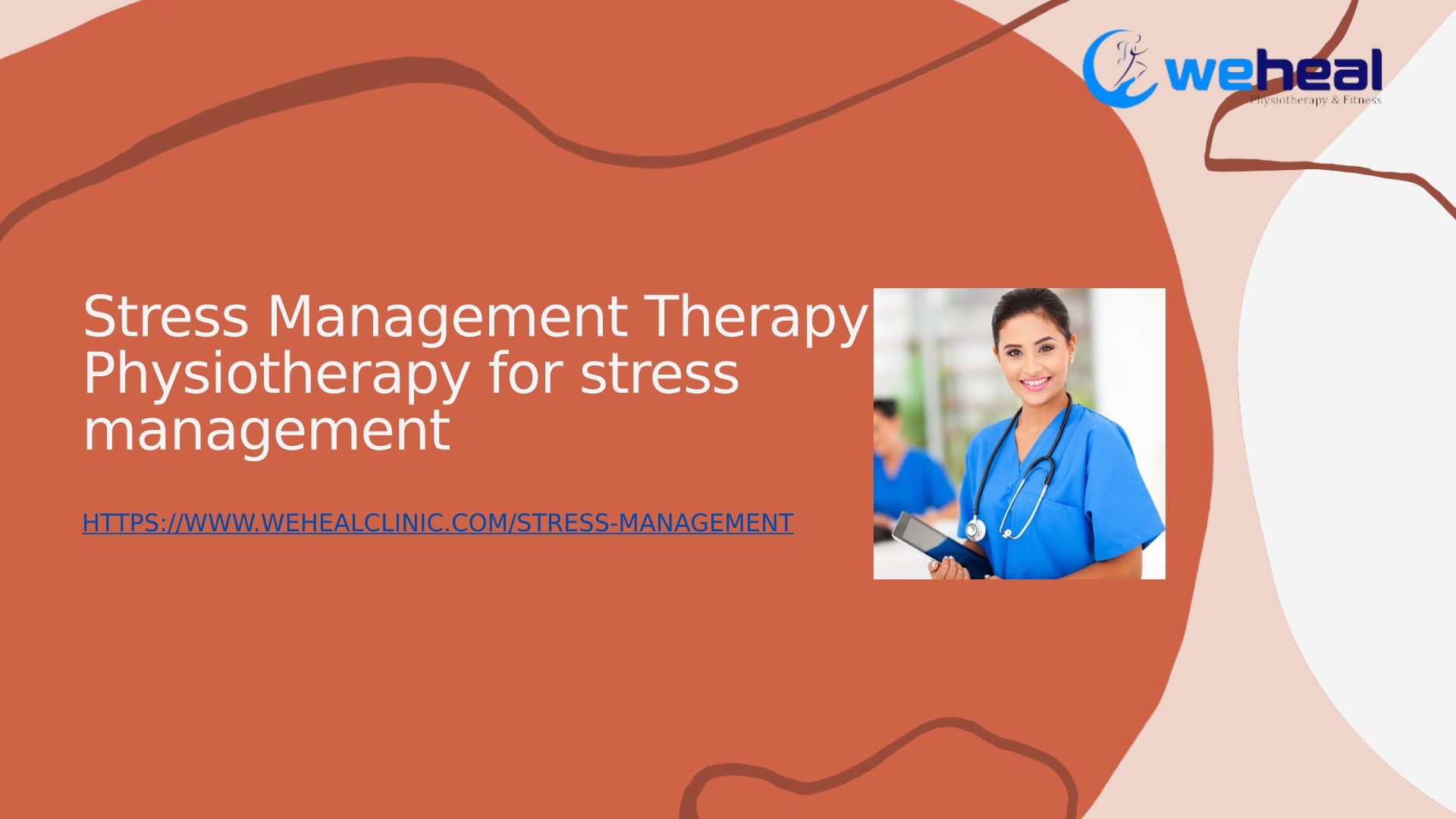 weheal
Physiotherapy & Fitness

Stress Management Therapy Physiotherapy for stress management

HTTPS://WWW.WEHEALCLINIC.COM/STRESS-MANAGEMENT